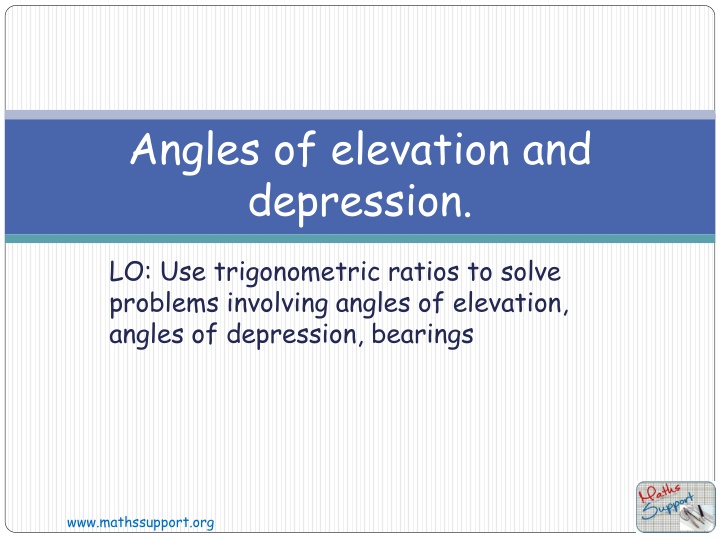 Angles of elevation and depression.

LO: Use trigonometric ratios to solve problems involving angles of elevation, angles of depression, bearings

www.mathssupport.org

Maths Support